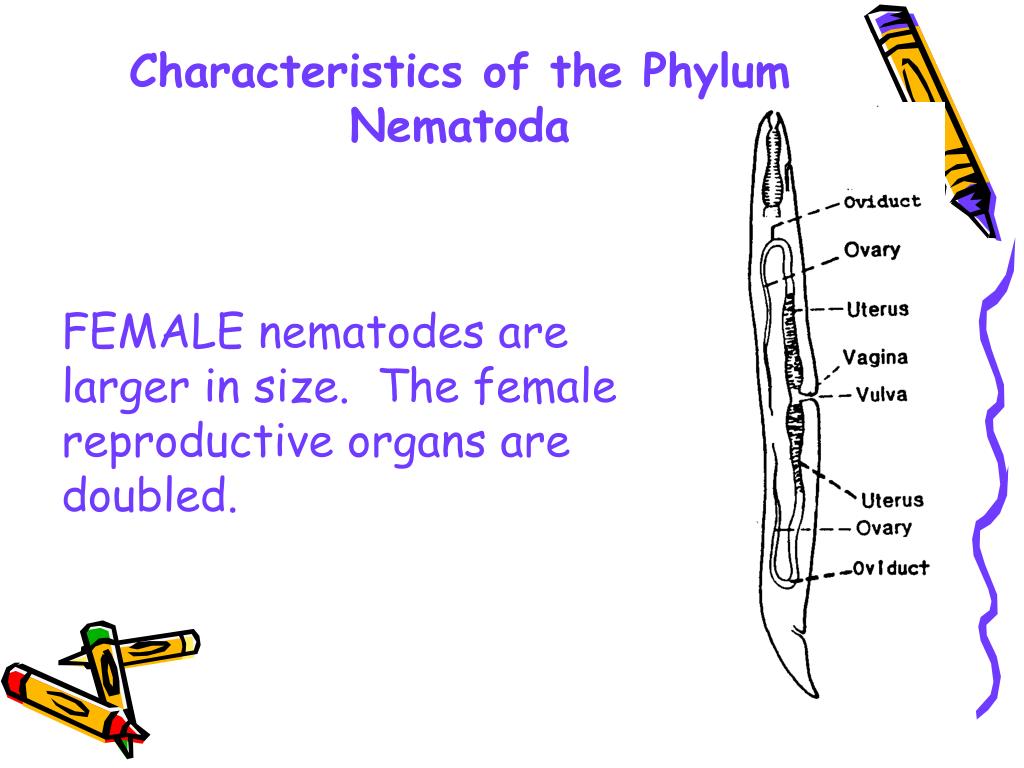 Characteristics of the Phylum Nematoda

FEMALE nematodes are larger in size. The female reproductive organs are doubled.

Oviduct
Ovary
Uterus
Vagina
Vulva
Uterus
Ovary
Oviduct